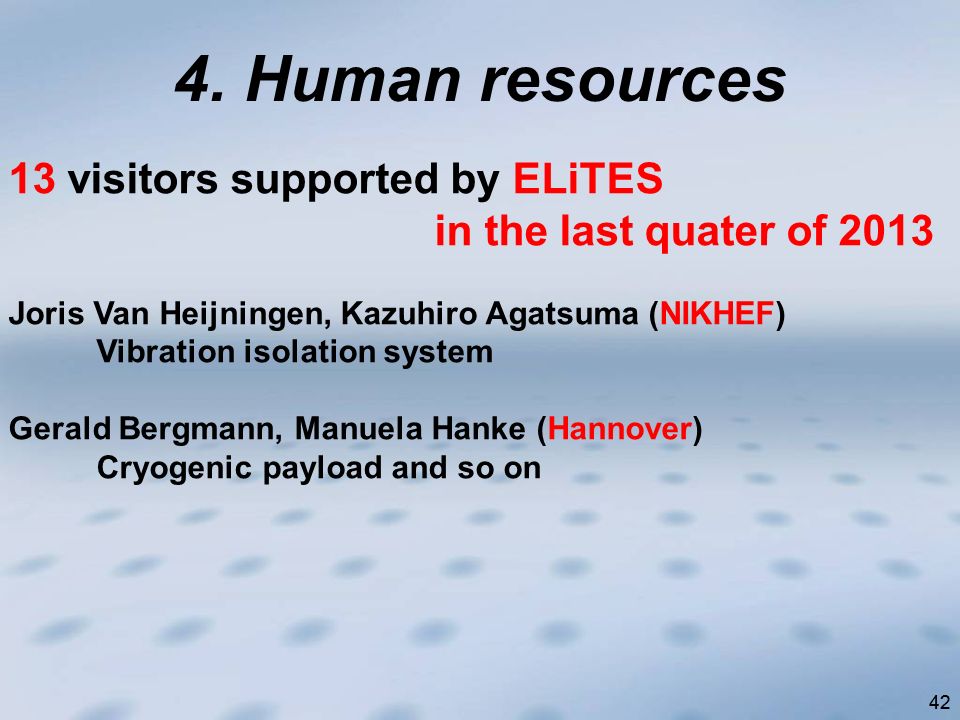 4. Human resources

13 visitors supported by ELiTES in the last quater of 2013

Joris Van Heijningen, Kazuhiro Agatsuma (NIKHEF)
Vibration isolation system

Gerald Bergmann, Manuela Hanke (Hannover)
Cryogenic payload and so on

42